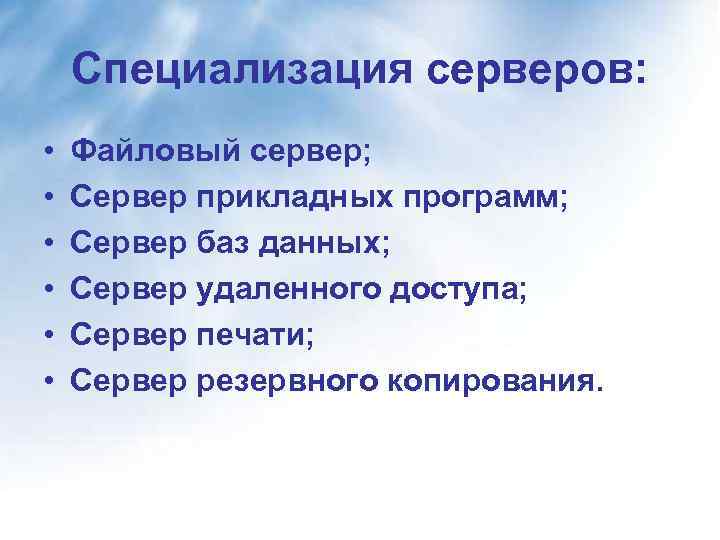 Специализация серверов:

• Файловый сервер;
• Сервер прикладных программ;
• Сервер баз данных;
• Сервер удаленного доступа;
• Сервер печати;
• Сервер резервного копирования.